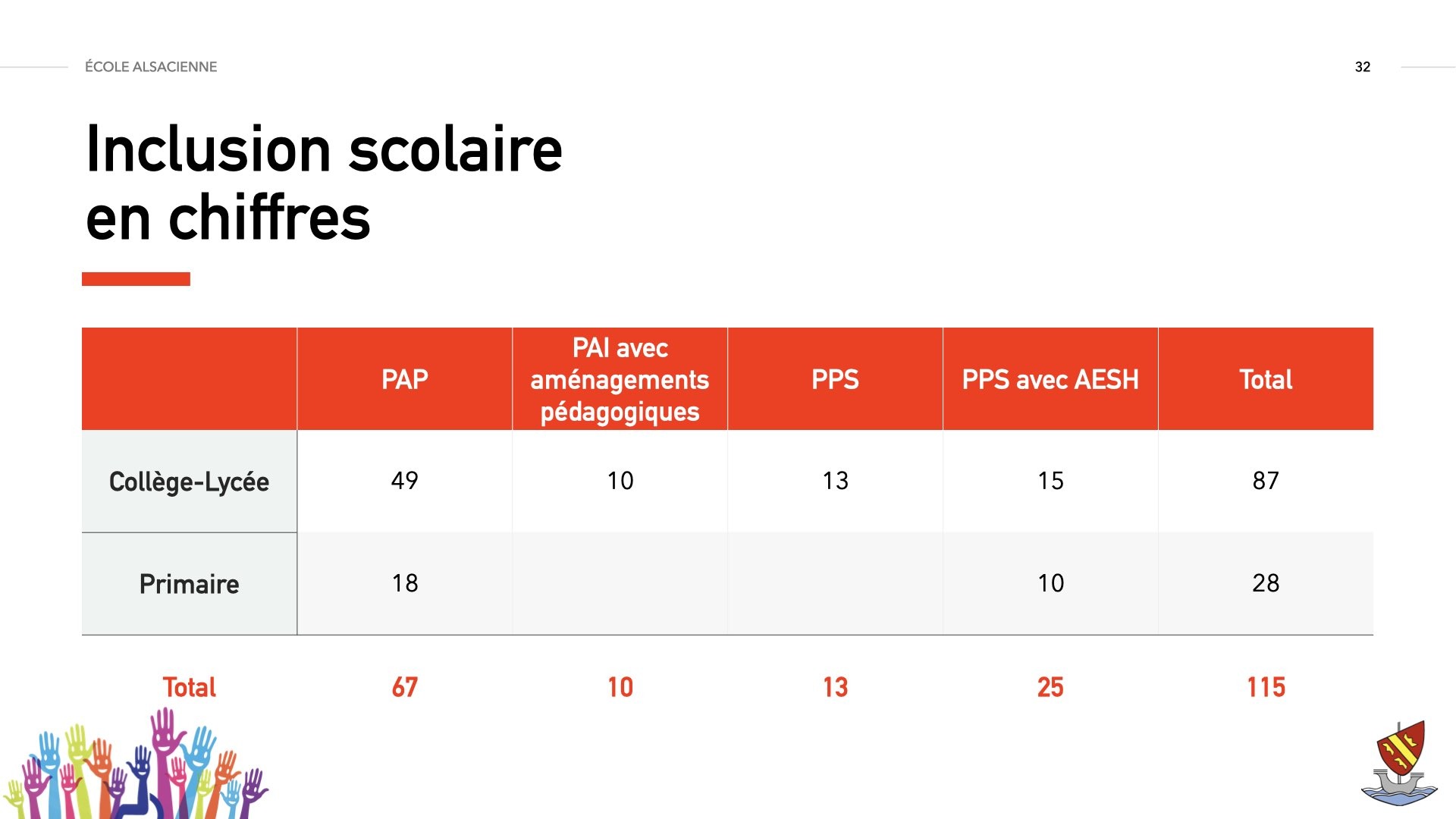 ÉCOLE ALSACIENNE

32

Inclusion scolaire en chiffres

|  | PAP | PAI avec aménagements pédagogiques | PPS | PPS avec AESH | Total |
|---|---|---|---|---|---|
| Collège-Lycée | 49 | 10 | 13 | 15 | 87 |
| Primaire | 18 |  |  | 10 | 28 |
| Total | 67 | 10 | 13 | 25 | 115 |